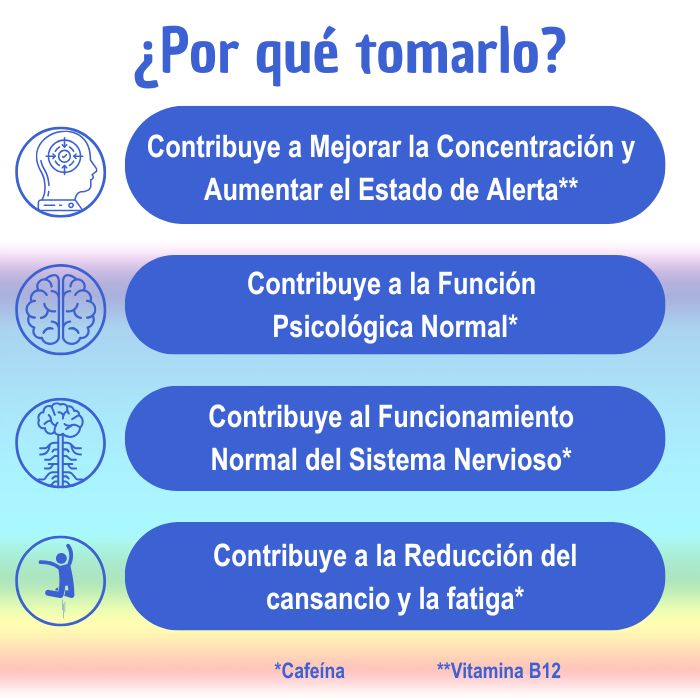 ¿Por qué tomarlo?

Contribuye a Mejorar la Concentración y Aumentar el Estado de Alerta**

Contribuye a la Función Psicológica Normal*

Contribuye al Funcionamiento Normal del Sistema Nervioso*

Contribuye a la Reducción del cansancio y la fatiga*

*Cafeína **Vitamina B12